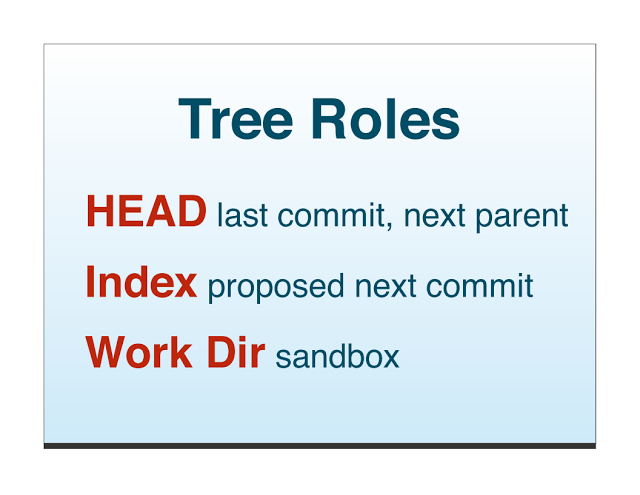 Tree Roles

HEAD last commit, next parent

Index proposed next commit

Work Dir sandbox